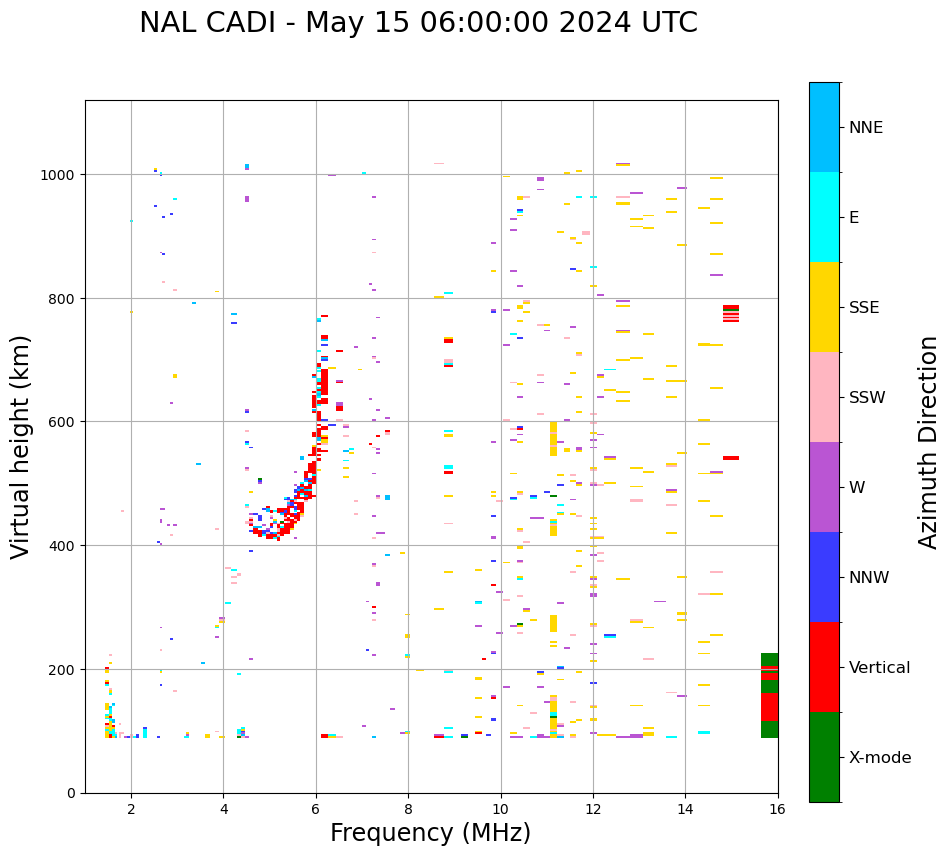 NAL CADI - May 15 06:00:00 2024 UTC

Virtual height (km)

1000
800
600
400
200
0

2
4
6
8
10
12
14
16

Frequency (MHz)

NNE
E
SSE
SSW
W
NNW
Vertical
X-mode

Azimuth Direction